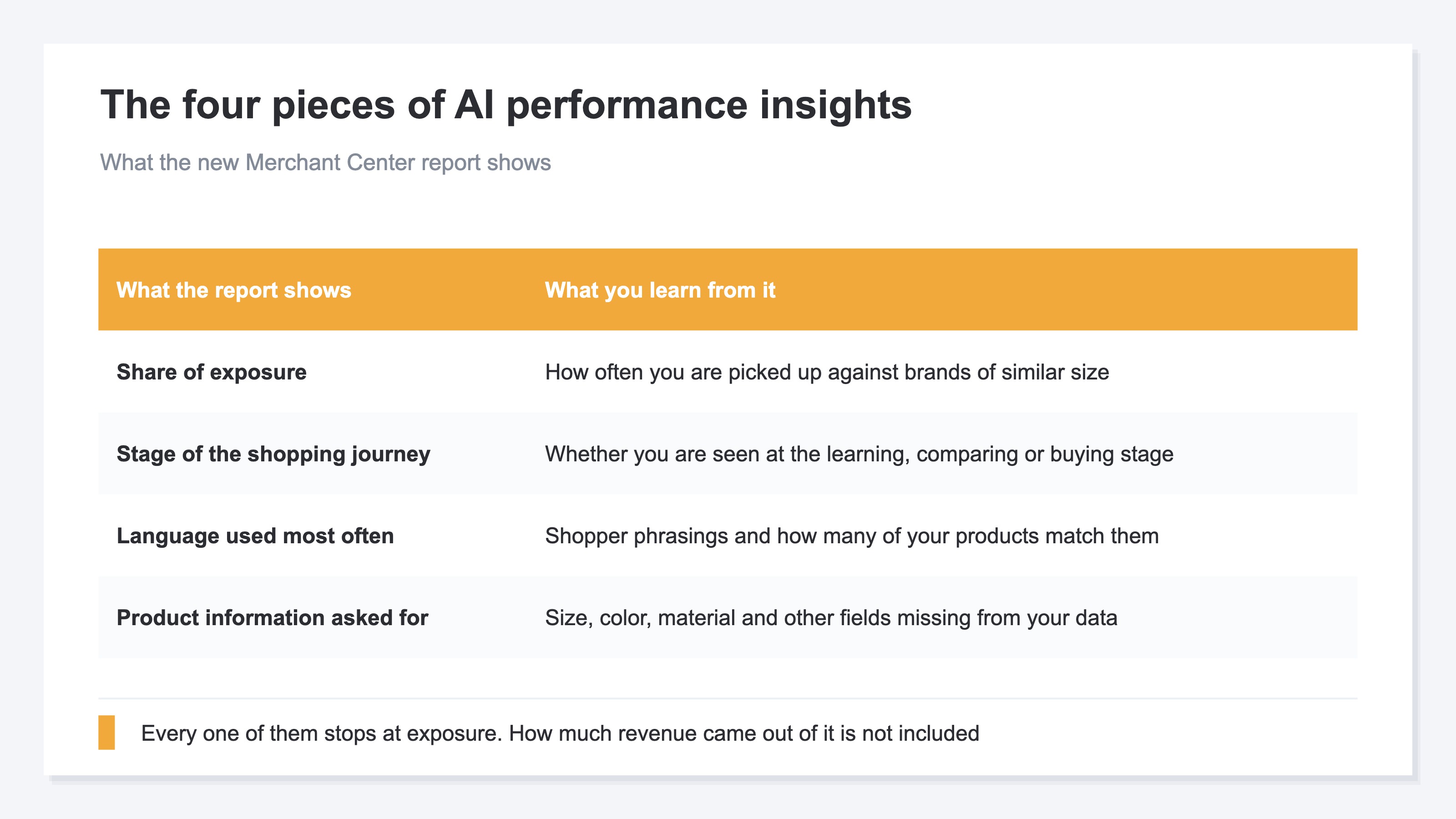 The four pieces of AI performance insights

What the new Merchant Center report shows

| What the report shows | What you learn from it |
|---|---|
| Share of exposure | How often you are picked up against brands of similar size |
| Stage of the shopping journey | Whether you are seen at the learning, comparing or buying stage |
| Language used most often | Shopper phrasings and how many of your products match them |
| Product information asked for | Size, color, material and other fields missing from your data |

Every one of them stops at exposure. How much revenue came out of it is not included